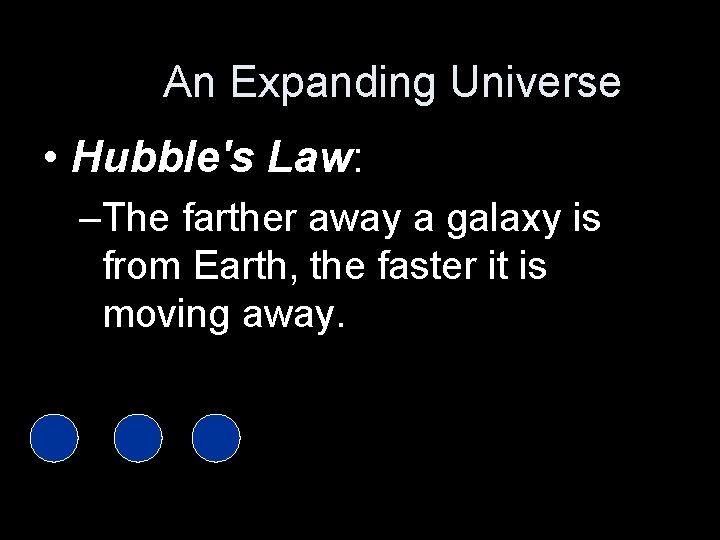 An Expanding Universe

• Hubble's Law:

– The farther away a galaxy is from Earth, the faster it is moving away.